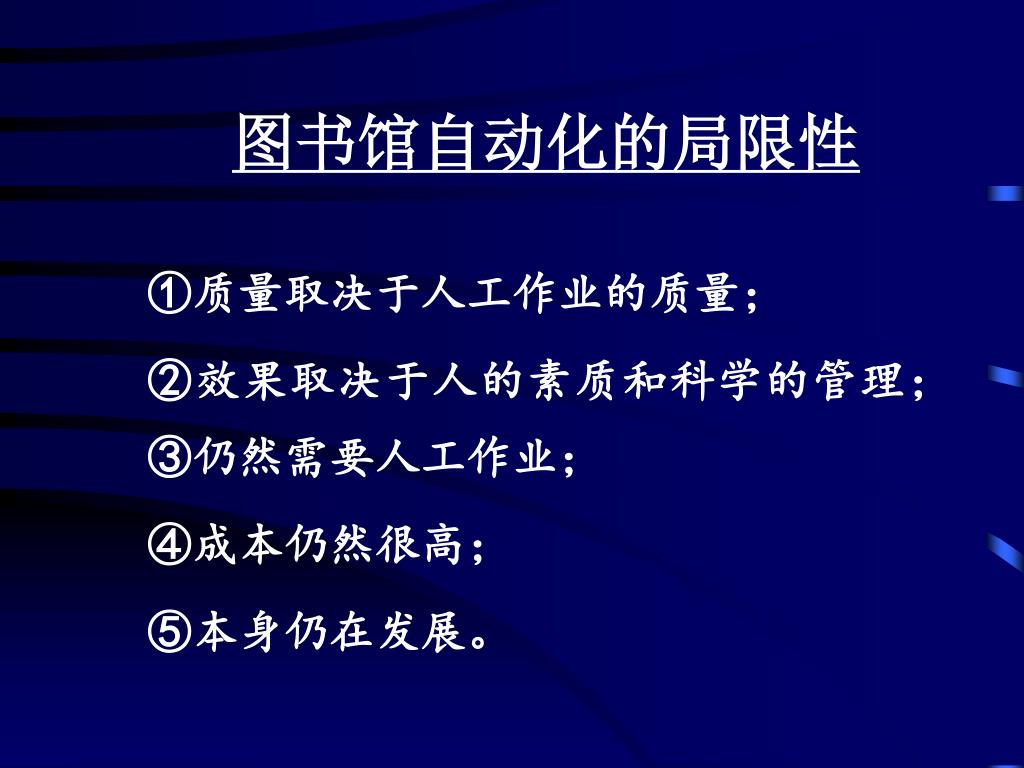 图书馆自动化的局限性

①质量取决于人工作业的质量；

②效果取决于人的素质和科学的管理；

③仍然需要人工作业；

④成本仍然很高；

⑤本身仍在发展。